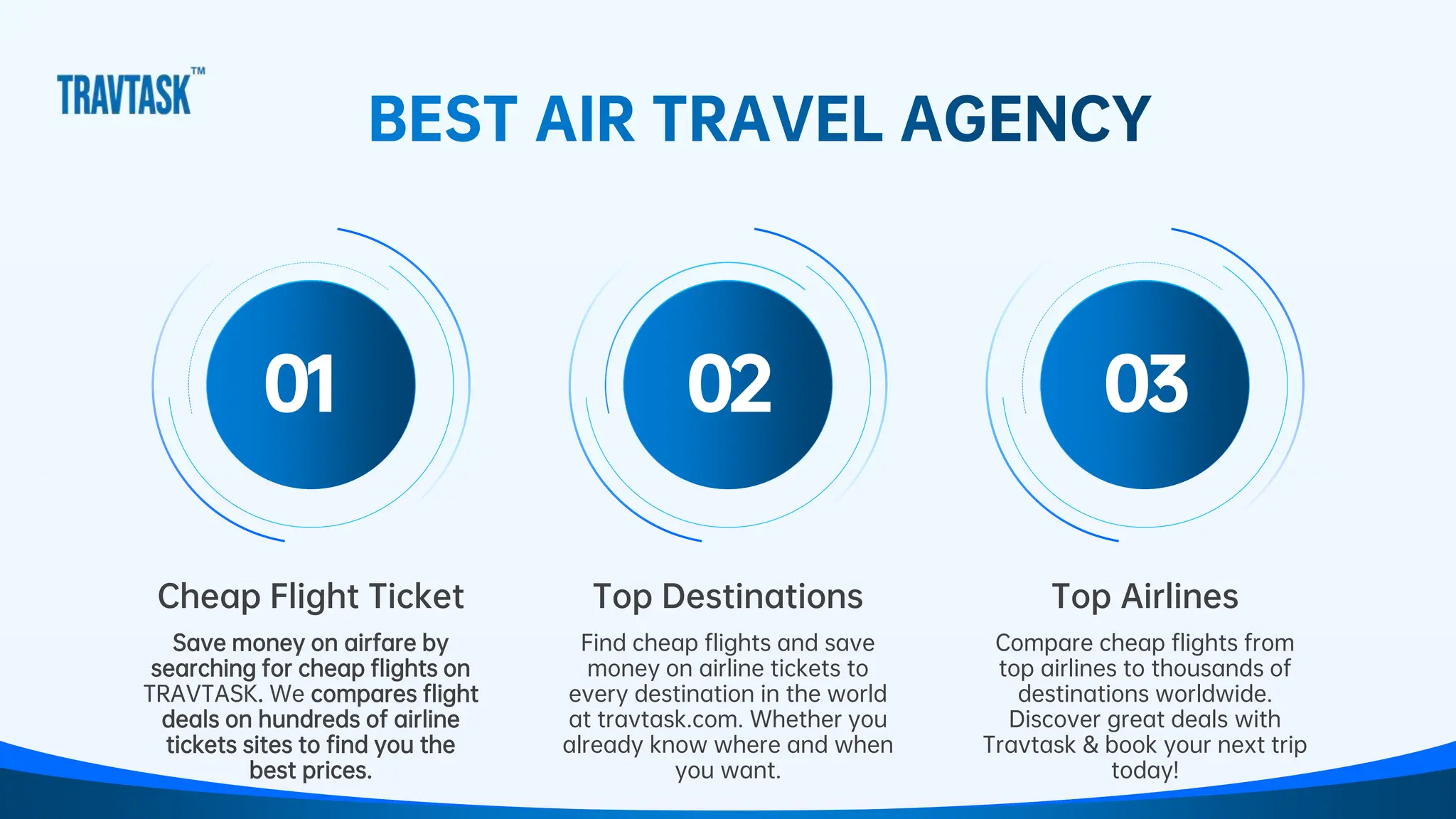 TRAVTASK™

BEST AIR TRAVEL AGENCY

01

Cheap Flight Ticket

Save money on airfare by searching for cheap flights on TRAVTASK. We compares flight deals on hundreds of airline tickets sites to find you the best prices.

02

Top Destinations

Find cheap flights and save money on airline tickets to every destination in the world at travtask.com. Whether you already know where and when you want.

03

Top Airlines

Compare cheap flights from top airlines to thousands of destinations worldwide. Discover great deals with Travtask & book your next trip today!